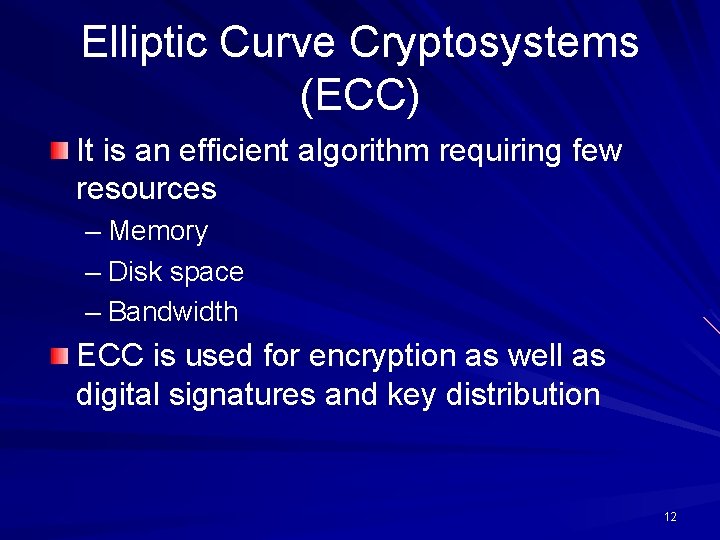 Elliptic Curve Cryptosystems (ECC)

It is an efficient algorithm requiring few resources

– Memory

– Disk space

– Bandwidth

ECC is used for encryption as well as digital signatures and key distribution

12